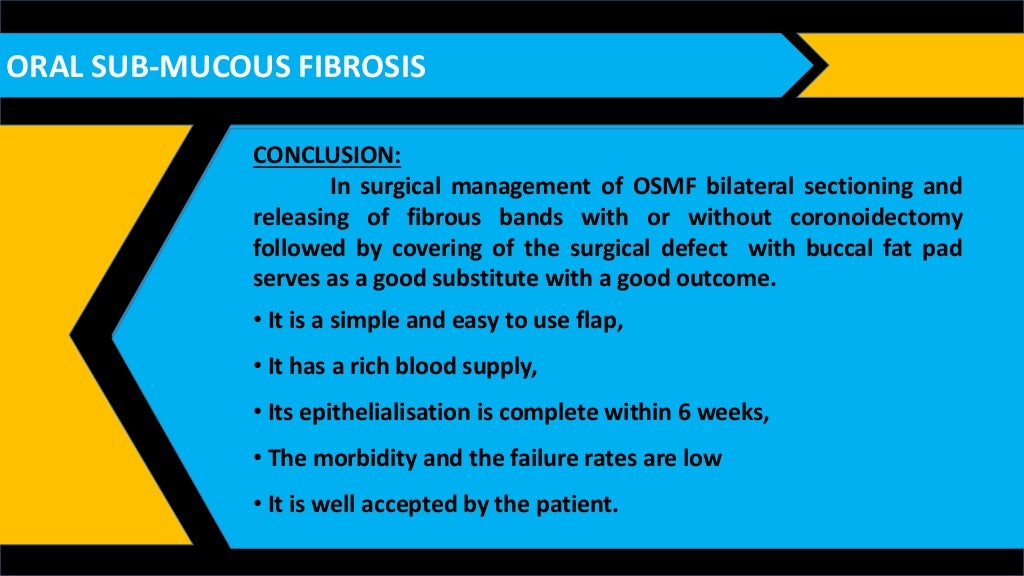 ORAL SUB-MUCOUS FIBROSIS

CONCLUSION:

In surgical management of OSMF bilateral sectioning and releasing of fibrous bands with or without coronoidectomy followed by covering of the surgical defect with buccal fat pad serves as a good substitute with a good outcome.

• It is a simple and easy to use flap,

• It has a rich blood supply,

• Its epithelialisation is complete within 6 weeks,

• The morbidity and the failure rates are low

• It is well accepted by the patient.